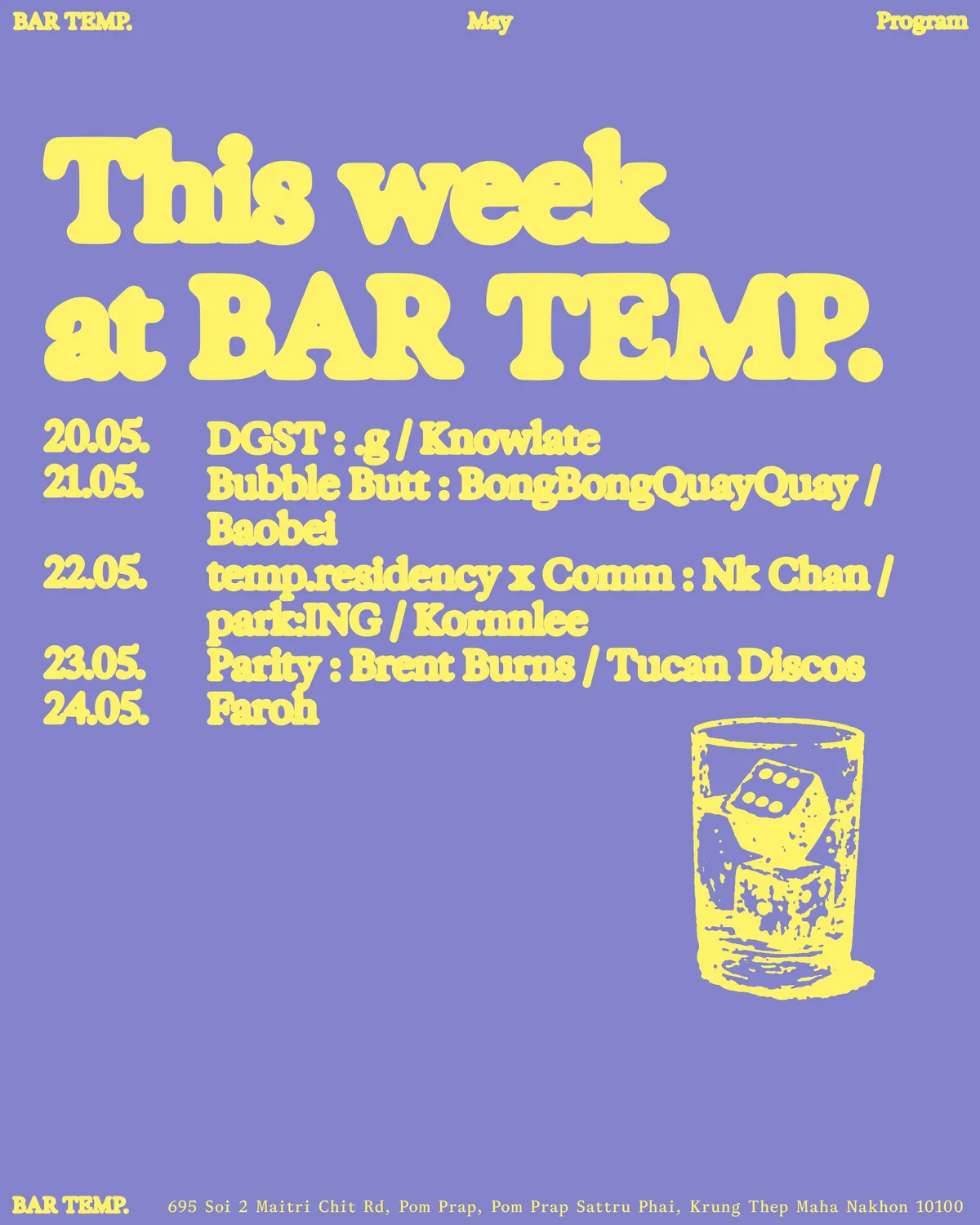 BAR TEMP. May Program

This week at BAR TEMP.

20.05. DGST : .g / Knowlate
21.05. Bubble Butt : BongBongQuayQuay / Baobei
22.05. temp.residency x Comm : Nk Chan / park:ING / Kornnlee
23.05. Parity : Brent Burns / Tucan Discos
24.05. Faroh

BAR TEMP. 695 Soi 2 Maitri Chit Rd, Pom Prap, Pom Prap Sattru Phai, Krung Thep Maha Nakhon 10100